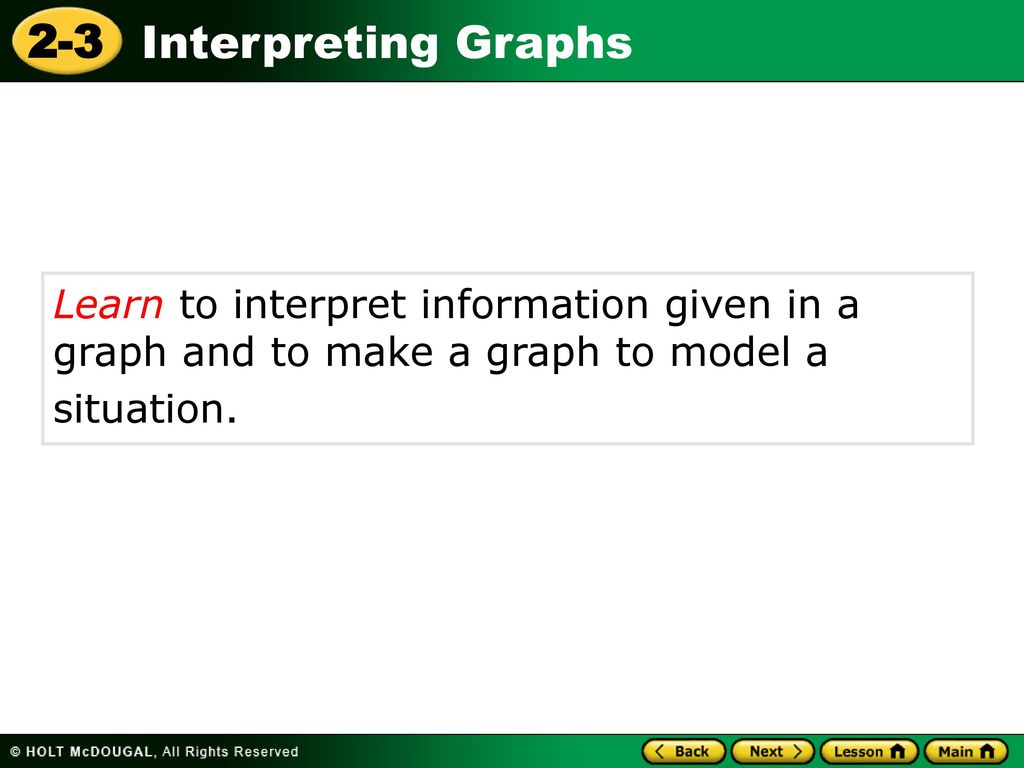 2-3 Interpreting Graphs

Learn to interpret information given in a graph and to make a graph to model a situation.

© HOLT McDOUGAL, All Rights Reserved

Back Next Lesson Main